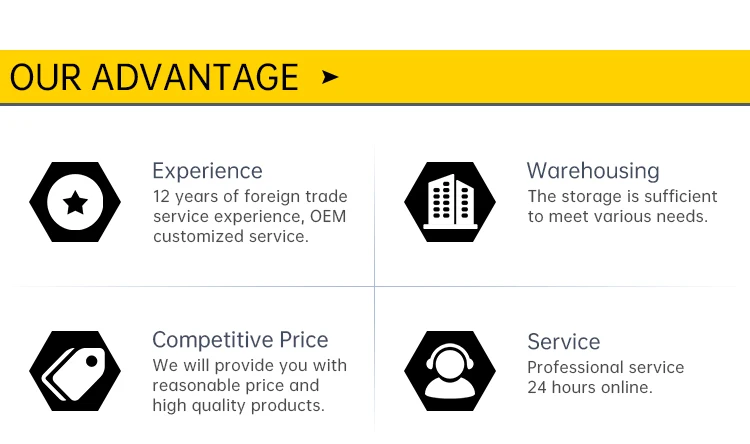 OUR ADVANTAGE ➤

Experience
12 years of foreign trade service experience, OEM customized service.

Warehousing
The storage is sufficient to meet various needs.

Competitive Price
We will provide you with reasonable price and high quality products.

Service
Professional service 24 hours online.